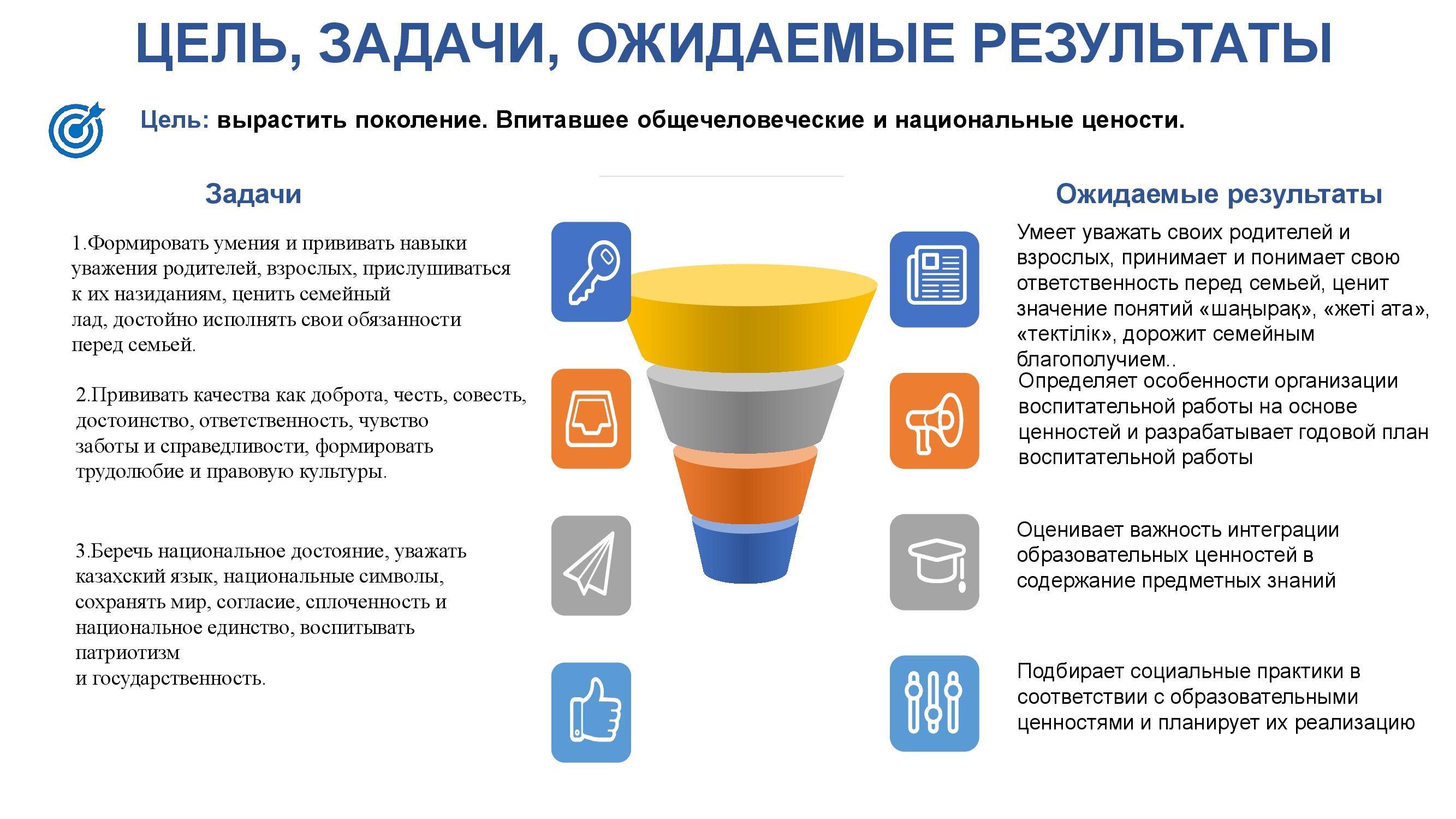 ЦЕЛЬ, ЗАДАЧИ, ОЖИДАЕМЫЕ РЕЗУЛЬТАТЫ

Цель: вырастить поколение. Впитавшее общечеловеческие и национальные цености.

Задачи

1.Формировать умения и прививать навыки уважения родителей, взрослых, прислушиваться к их назиданиям, ценить семейный лад, достойно исполнять свои обязанности перед семьей.

2.Прививать качества как доброта, честь, совесть, достоинство, ответственность, чувство заботы и справедливости, формировать трудолюбие и правовую культуры.

3.Беречь национальное достояние, уважать казахский язык, национальные символы, сохранять мир, согласие, сплоченность и национальное единство, воспитывать патриотизм и государственность.

Ожидаемые результаты

Умеет уважать своих родителей и взрослых, принимает и понимает свою ответственность перед семьей, ценит значение понятий «шаңырақ», «жеті ата», «тектілік», дорожит семейным благополучием..

Определяет особенности организации воспитательной работы на основе ценностей и разрабатывает годовой план воспитательной работы

Оценивает важность интеграции образовательных ценностей в содержание предметных знаний

Подбирает социальные практики в соответствии с образовательными ценностями и планирует их реализацию